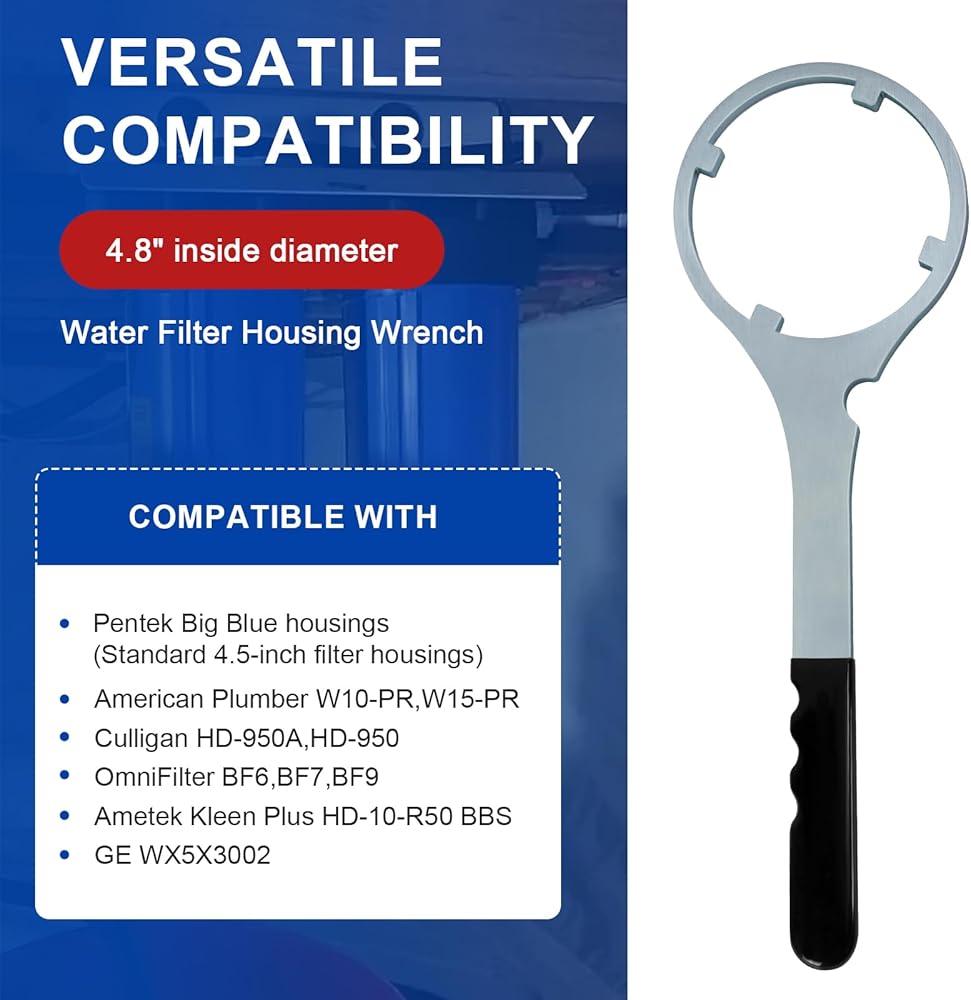 VERSATILE COMPATIBILITY

4.8" inside diameter

Water Filter Housing Wrench

COMPATIBLE WITH

• Pentek Big Blue housings (Standard 4.5-inch filter housings)
• American Plumber W10-PR,W15-PR
• Culligan HD-950A,HD-950
• OmniFilter BF6,BF7,BF9
• Ametek Kleen Plus HD-10-R50 BBS
• GE WX5X3002